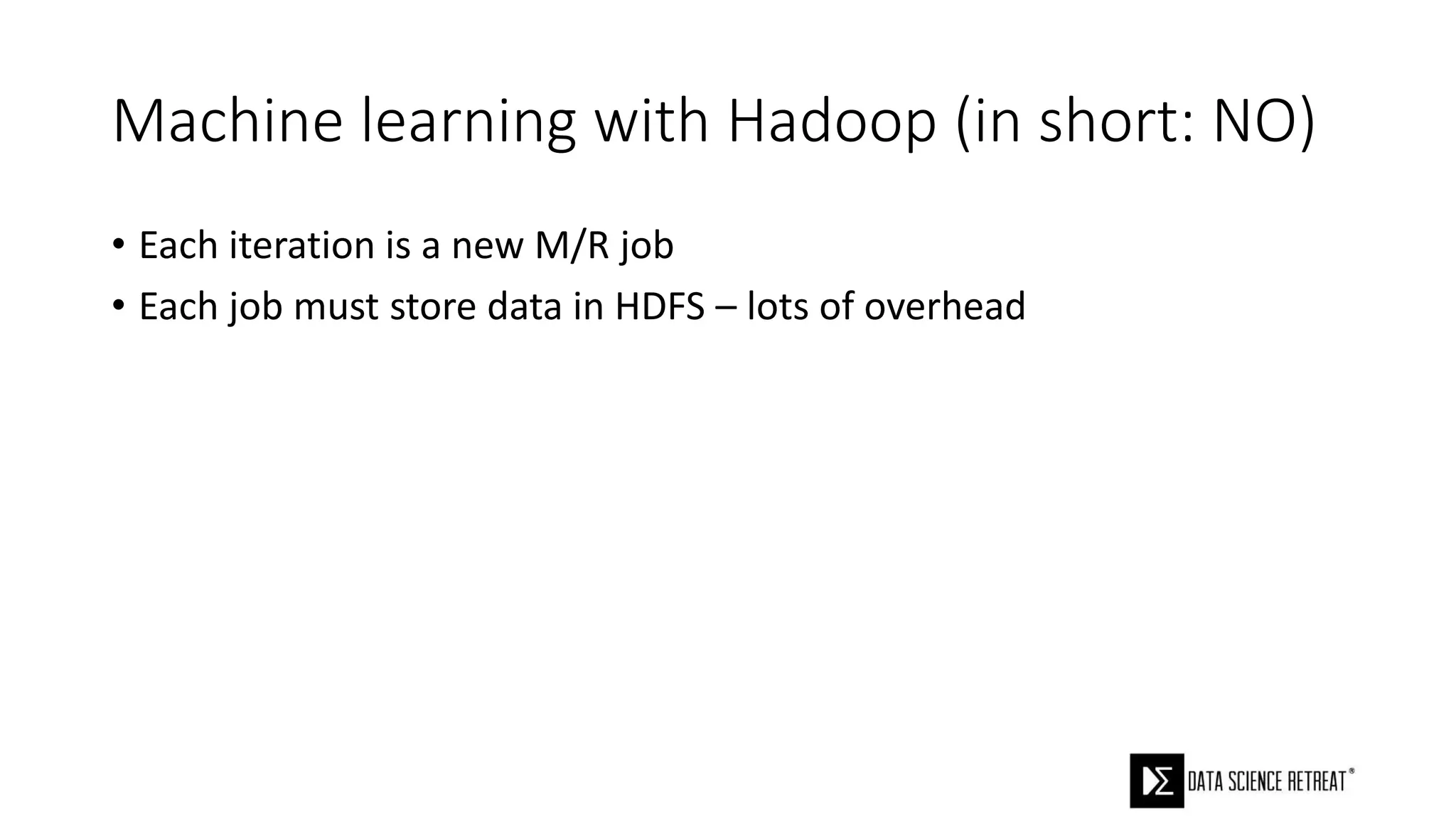 Machine learning with Hadoop (in short: NO)

• Each iteration is a new M/R job
• Each job must store data in HDFS – lots of overhead

DATA SCIENCE RETREAT®